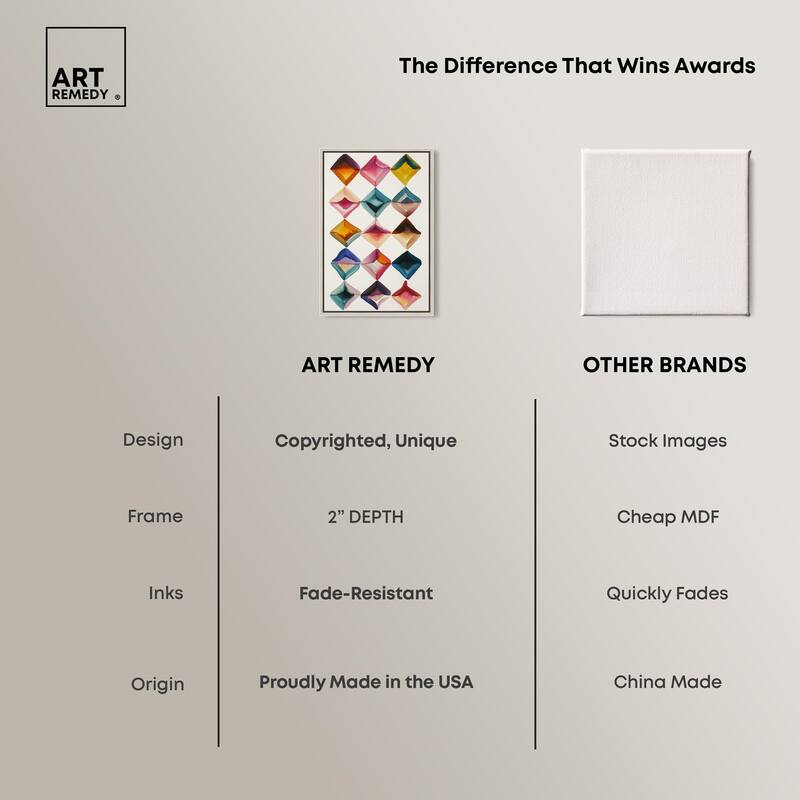 ART REMEDY ®

The Difference That Wins Awards

| | ART REMEDY | OTHER BRANDS |
|---|---|---|
| Design | Copyrighted, Unique | Stock Images |
| Frame | 2" DEPTH | Cheap MDF |
| Inks | Fade-Resistant | Quickly Fades |
| Origin | Proudly Made in the USA | China Made |